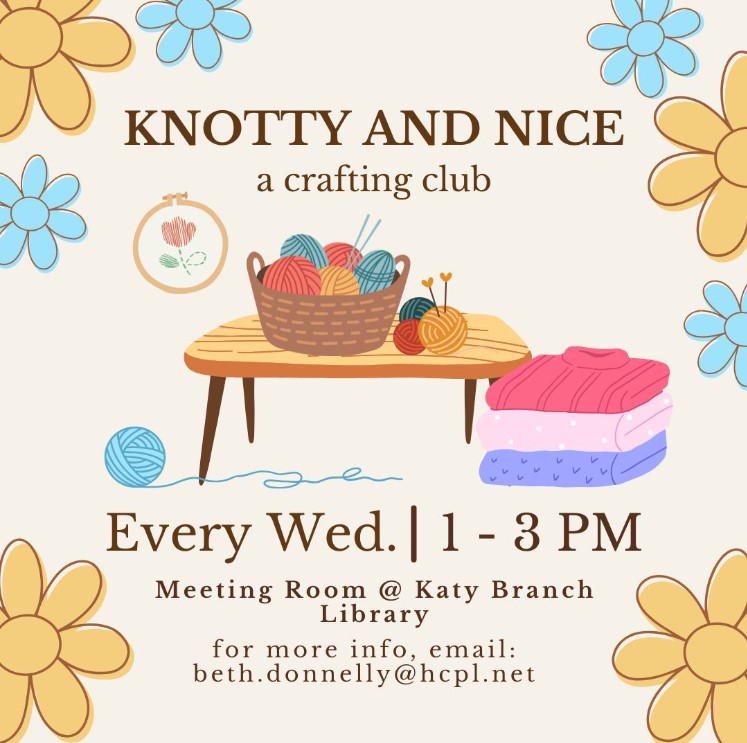 KNOTTY AND NICE
a crafting club

Every Wed. | 1 - 3 PM

Meeting Room @ Katy Branch Library

for more info, email: beth.donnelly@hcpl.net